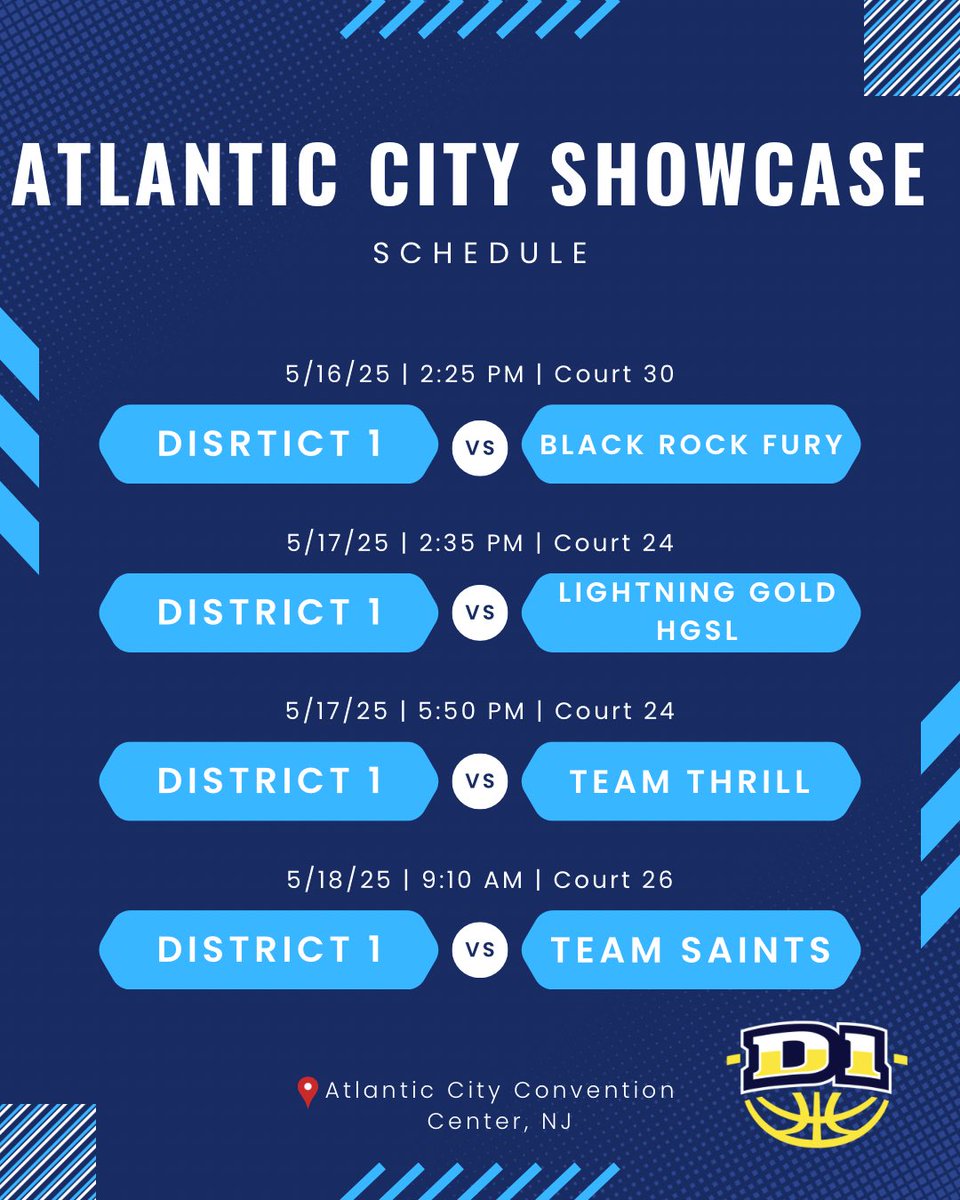 ATLANTIC CITY SHOWCASE

SCHEDULE

5/16/25 | 2:25 PM | Court 30

DISRTICT 1 VS BLACK ROCK FURY

5/17/25 | 2:35 PM | Court 24

DISTRICT 1 VS LIGHTNING GOLD HGSL

5/17/25 | 5:50 PM | Court 24

DISTRICT 1 VS TEAM THRILL

5/18/25 | 9:10 AM | Court 26

DISTRICT 1 VS TEAM SAINTS

Atlantic City Convention Center, NJ

D1